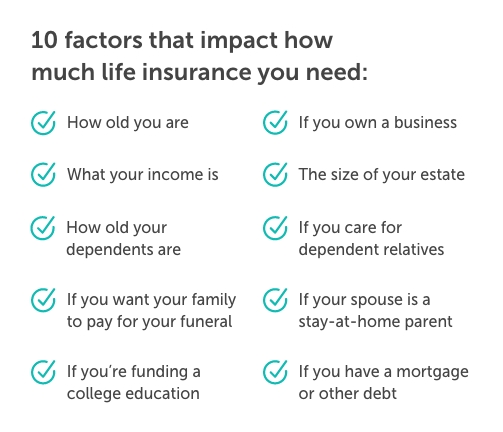 10 factors that impact how much life insurance you need:

How old you are

What your income is

How old your dependents are

If you want your family to pay for your funeral

If you're funding a college education

If you own a business

The size of your estate

If you care for dependent relatives

If your spouse is a stay-at-home parent

If you have a mortgage or other debt